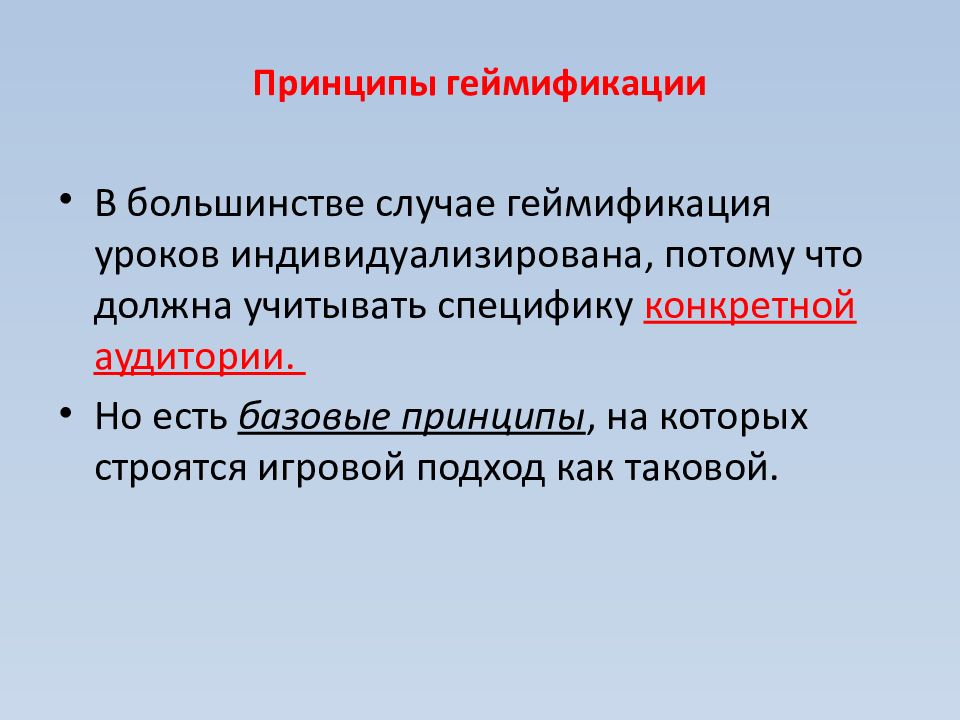 Принципы геймификации

• В большинстве случае геймификация уроков индивидуализирована, потому что должна учитывать специфику конкретной аудитории.

• Но есть базовые принципы, на которых строятся игровой подход как таковой.